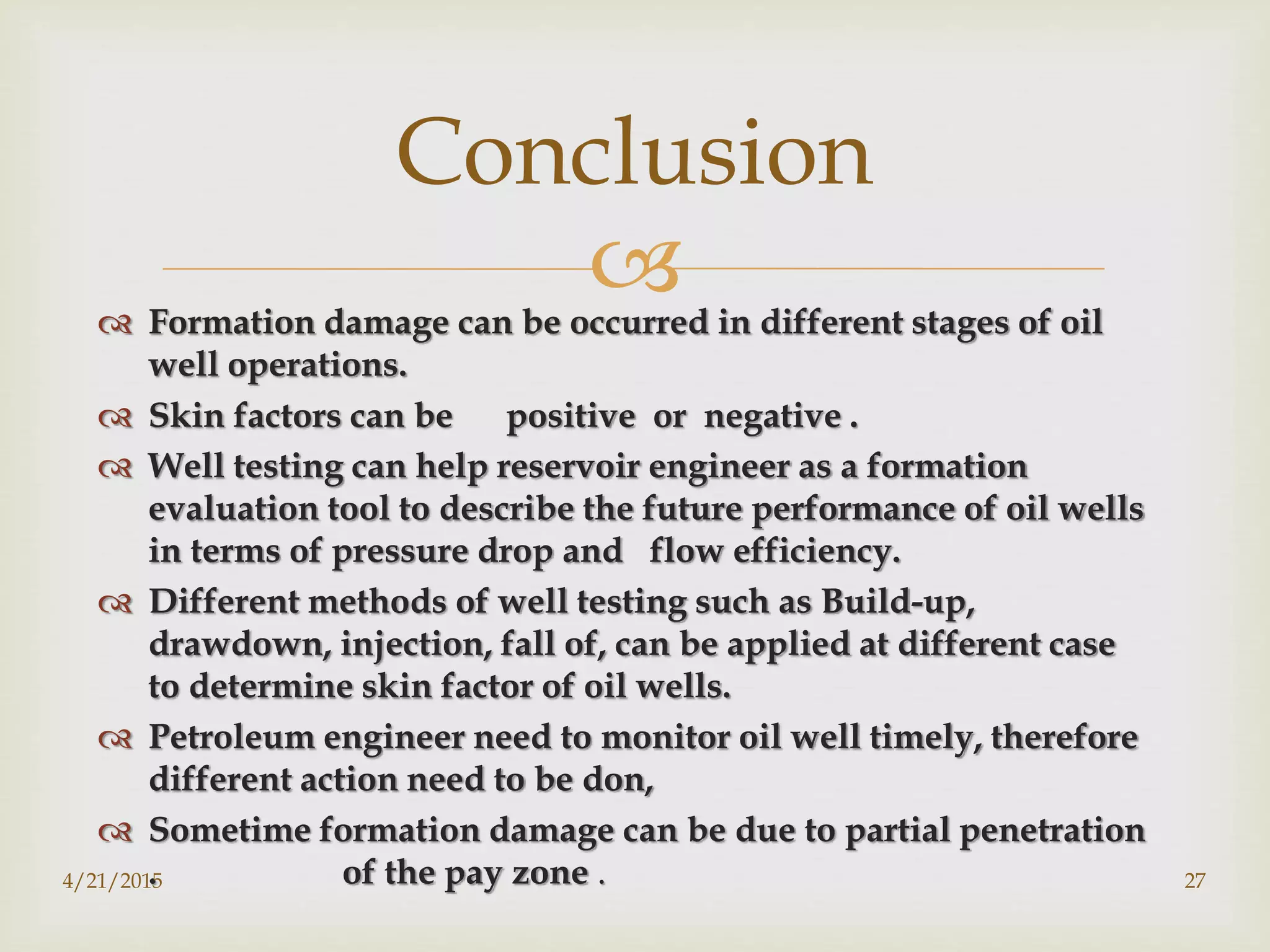 Conclusion

Formation damage can be occurred in different stages of oil well operations.

Skin factors can be positive or negative .

Well testing can help reservoir engineer as a formation evaluation tool to describe the future performance of oil wells in terms of pressure drop and flow efficiency.

Different methods of well testing such as Build-up, drawdown, injection, fall of, can be applied at different case to determine skin factor of oil wells.

Petroleum engineer need to monitor oil well timely, therefore different action need to be don,

Sometime formation damage can be due to partial penetration of the pay zone .

4/21/2015

27